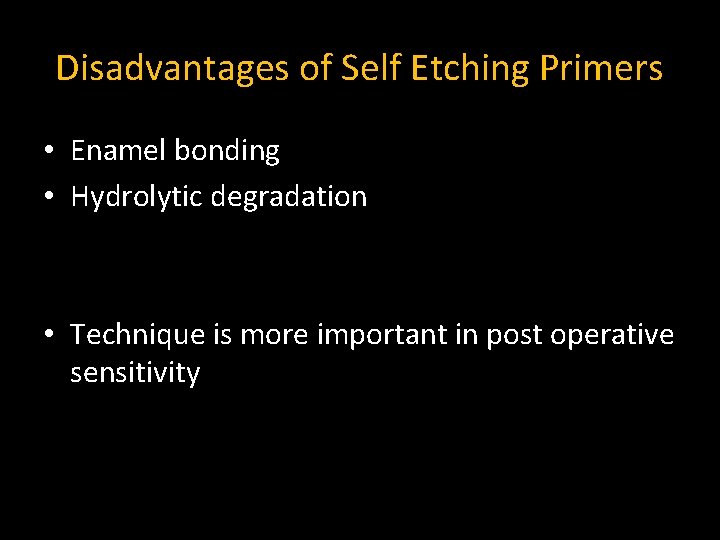 Disadvantages of Self Etching Primers

• Enamel bonding
• Hydrolytic degradation

• Technique is more important in post operative sensitivity